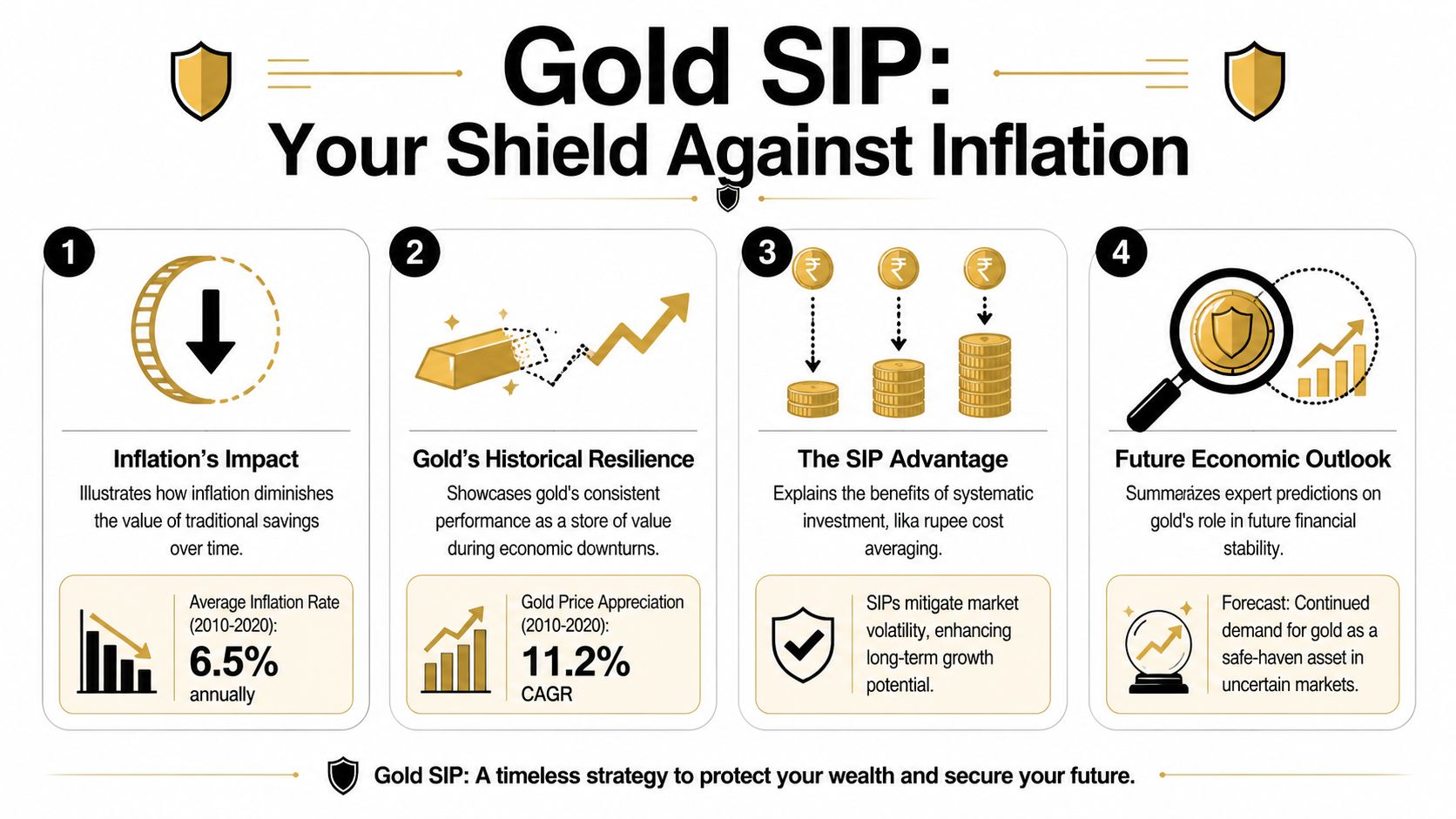 Gold SIP:
Your Shield Against Inflation

1

Inflation's Impact

Illustrates how inflation diminishes the value of traditional savings over time.

Average Inflation Rate (2010-2020):
6.5%
annually

2

Gold's Historical Resilience

Showcases gold's consistent performance as a store of value during economic downturns.

Gold Price Appreciation (2010-2020):
11.2%
CAGR

3

₹ ₹ ₹

The SIP Advantage

Explains the benefits of systematic investment, lika rupee cost averaging.

SIPs mitigate market volatility, enhancing long-term growth potential.

4

Future Economic Outlook

Summarazes expert predictions on gold's role in future financial stability.

Forecast: Continued demand for gold as a safe-haven asset in uncertain markets.

Gold SIP: A timeless strategy to protect your wealth and secure your future.